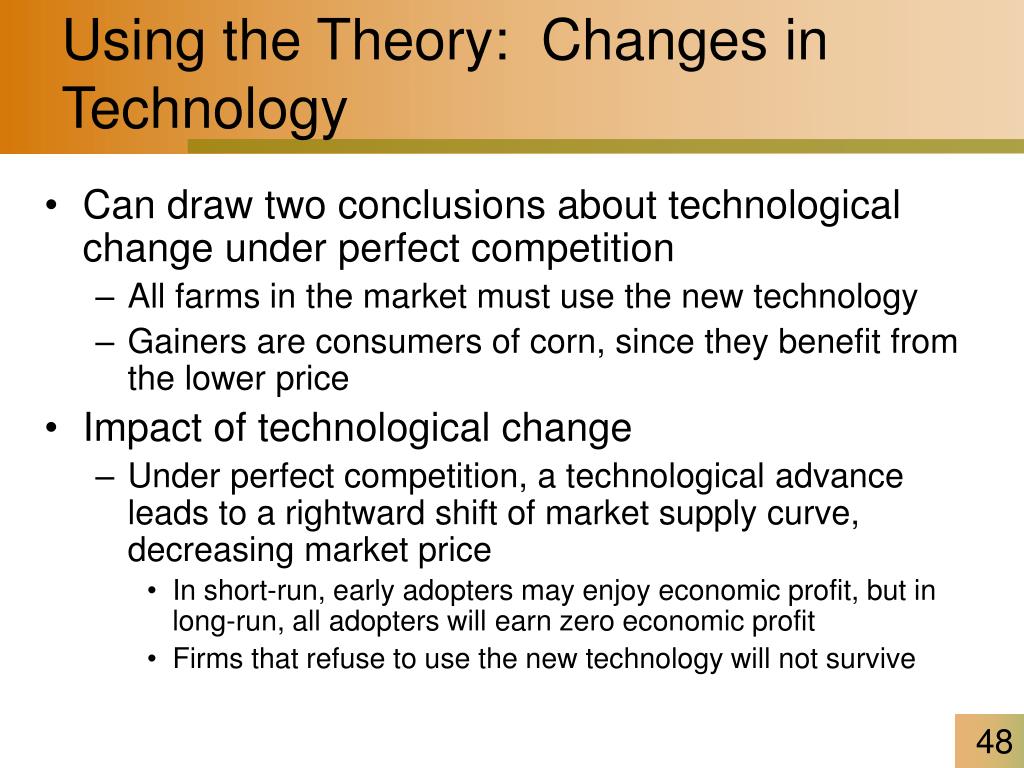 Using the Theory: Changes in Technology

• Can draw two conclusions about technological change under perfect competition
– All farms in the market must use the new technology
– Gainers are consumers of corn, since they benefit from the lower price
• Impact of technological change
– Under perfect competition, a technological advance leads to a rightward shift of market supply curve, decreasing market price
• In short-run, early adopters may enjoy economic profit, but in long-run, all adopters will earn zero economic profit
• Firms that refuse to use the new technology will not survive

48